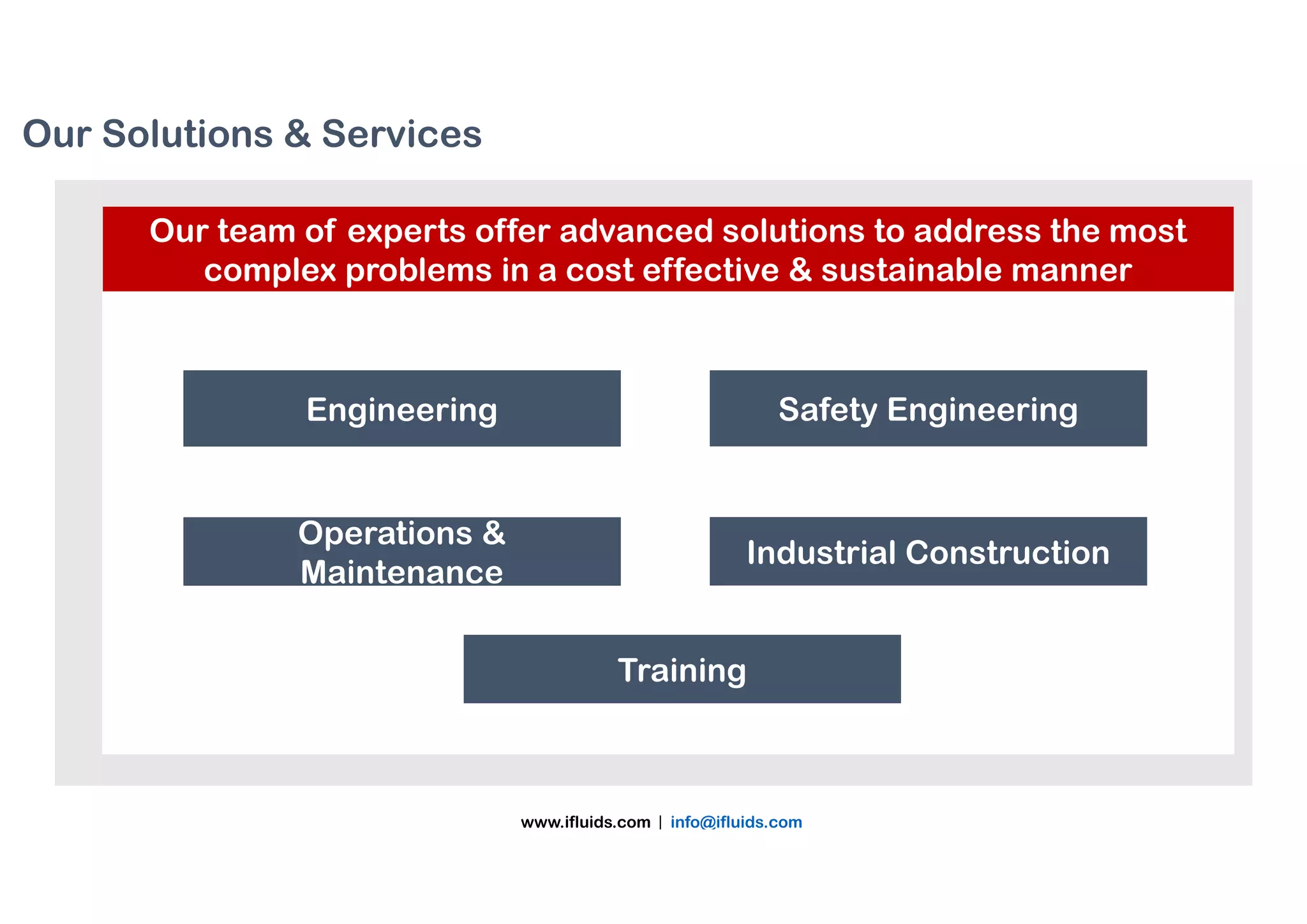 Our Solutions & Services

Our team of experts offer advanced solutions to address the most complex problems in a cost effective & sustainable manner

Engineering

Safety Engineering

Operations & Maintenance

Industrial Construction

Training

www.ifluids.com | info@ifluids.com